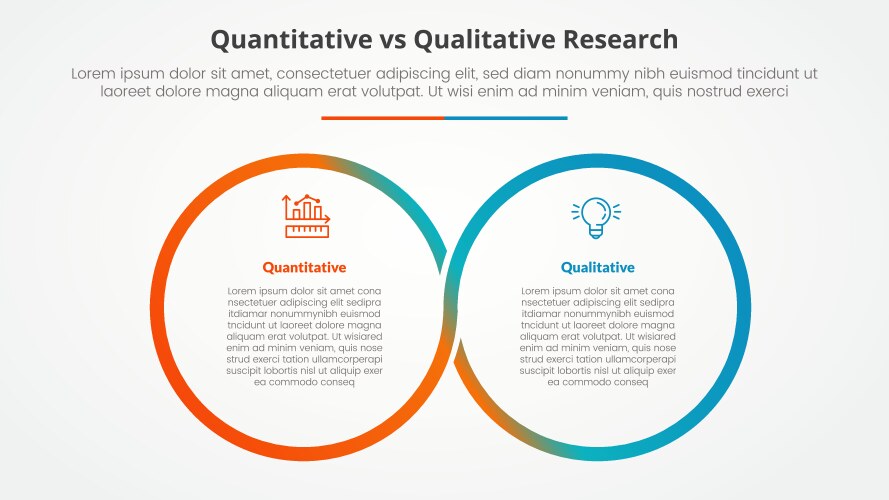 Quantitative vs Qualitative Research

Lorem ipsum dolor sit amet, consectetuer adipiscing elit, sed diam nonummy nibh euismod tincidunt ut laoreet dolore magna aliquam erat volutpat. Ut wisi enim ad minim veniam, quis nostrud exerci

Quantitative

Lorem ipsum dolor sit amet cona nsectetuer adipiscing elit sedipra itdiamar nonummynibh euismod tncidunt ut laoreet dolore magna aliquam erat volutpat. Ut wisiared enim ad minim veniam, quis nose strud exerci tation ullamcorperapi suscipit lobortis nisl ut aliquip exer ea commodo conseq

Qualitative

Lorem ipsum dolor sit amet cona nsectetuer adipiscing elit sedipra itdiamar nonummynibh euismod tncidunt ut laoreet dolore magna aliquam erat volutpat. Ut wisiared enim ad minim veniam, quis nose strud exerci tation ullamcorperapi suscipit lobortis nisl ut aliquip exer ea commodo conseq